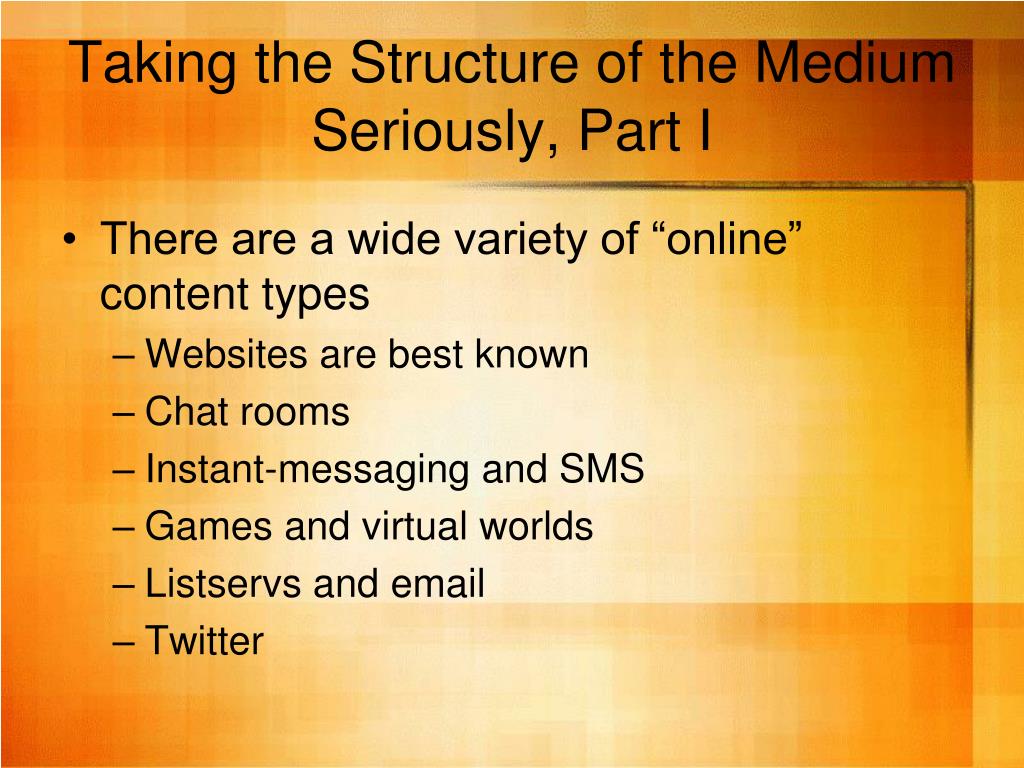 Taking the Structure of the Medium Seriously, Part I

• There are a wide variety of “online” content types
– Websites are best known
– Chat rooms
– Instant-messaging and SMS
– Games and virtual worlds
– Listservs and email
– Twitter